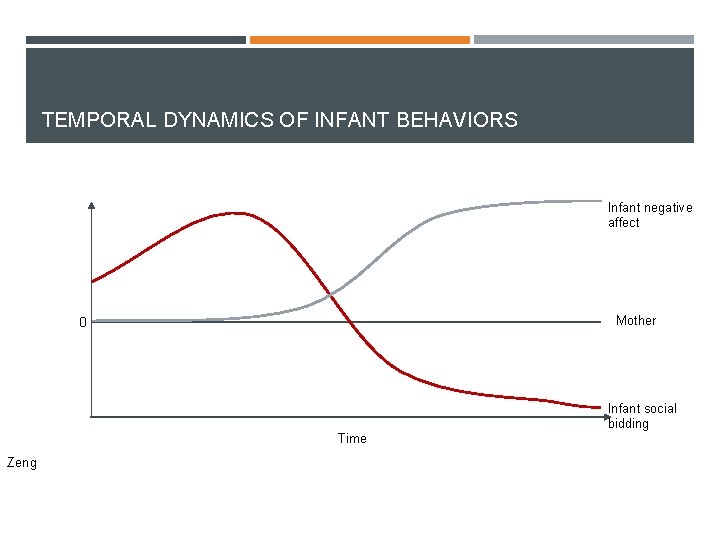 TEMPORAL DYNAMICS OF INFANT BEHAVIORS

Infant negative affect

0

Mother

Infant social bidding

Time

Zeng